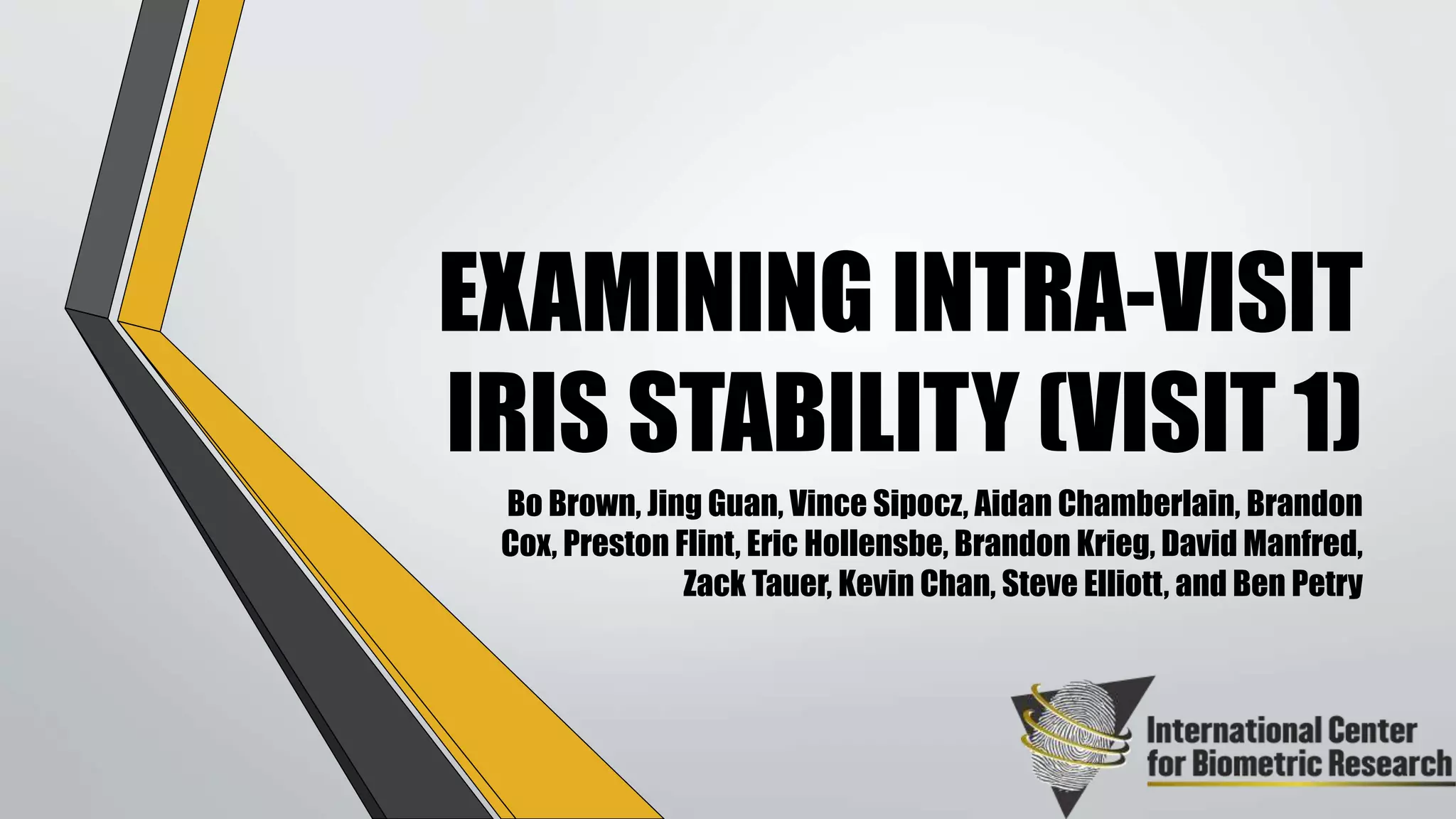 EXAMINING INTRA-VISIT IRIS STABILITY (VISIT 1)

Bo Brown, Jing Guan, Vince Sipocz, Aidan Chamberlain, Brandon Cox, Preston Flint, Eric Hollensbe, Brandon Krieg, David Manfred, Zack Tauer, Kevin Chan, Steve Elliott, and Ben Petry

International Center for Biometric Research